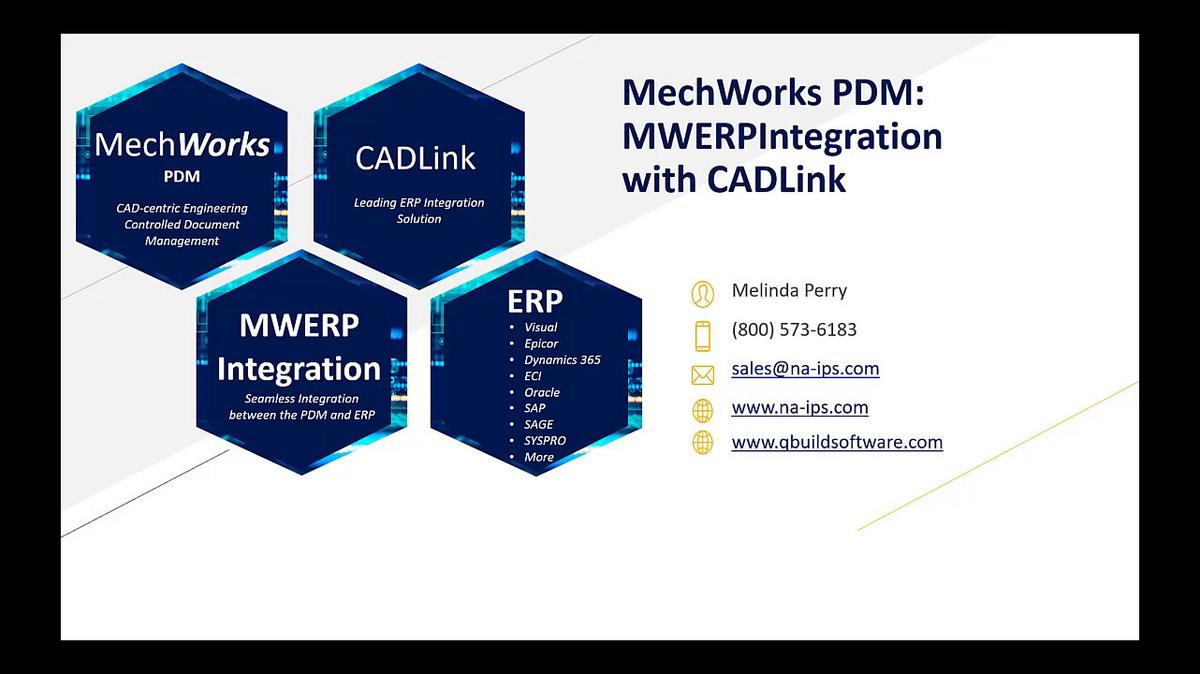 MechWorks
PDM
CAD-centric Engineering Controlled Document Management

CADLink
Leading ERP Integration Solution

MWERP Integration
Seamless Integration between the PDM and ERP

ERP
• Visual
• Epicor
• Dynamics 365
• ECI
• Oracle
• SAP
• SAGE
• SYSPRO
• More

MechWorks PDM: MWERPIntegration with CADLink

Melinda Perry
(800) 573-6183
sales@na-ips.com
www.na-ips.com
www.qbuildsoftware.com